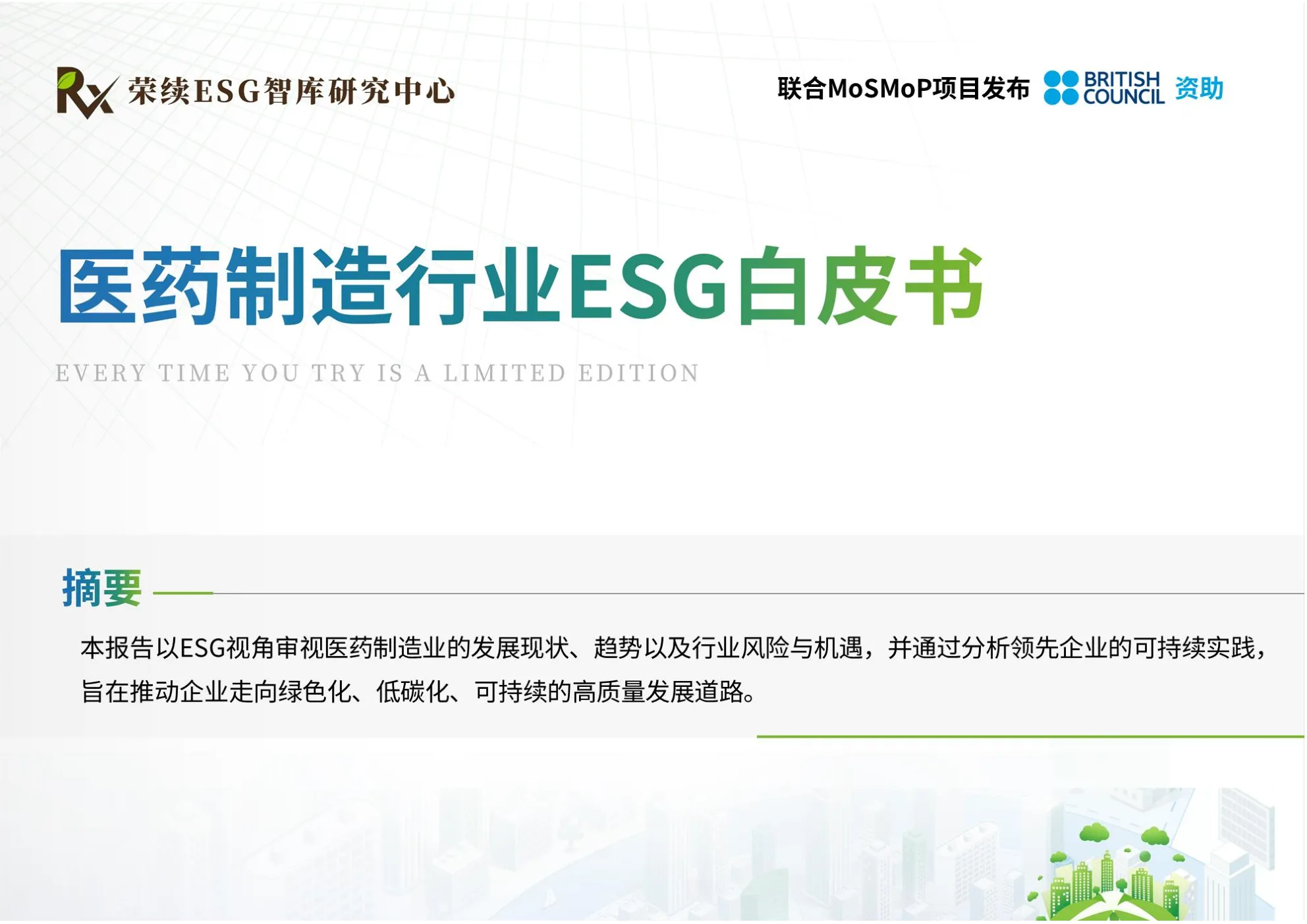 Rx 荣续ESG智库研究中心

联合MoSMoP项目发布 BRITISH COUNCIL 资助

医药制造行业ESG白皮书

EVERY TIME YOU TRY IS A LIMITED EDITION

摘要

本报告以ESG视角审视医药制造业的发展现状、趋势以及行业风险与机遇，并通过分析领先企业的可持续实践，旨在推动企业走向绿色化、低碳化、可持续的高质量发展道路。